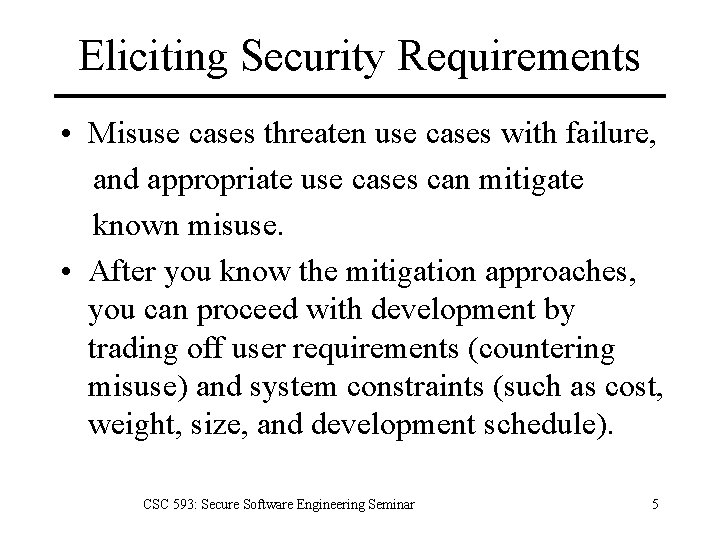 Eliciting Security Requirements

• Misuse cases threaten use cases with failure, and appropriate use cases can mitigate known misuse.

• After you know the mitigation approaches, you can proceed with development by trading off user requirements (countering misuse) and system constraints (such as cost, weight, size, and development schedule).

CSC 593: Secure Software Engineering Seminar

5